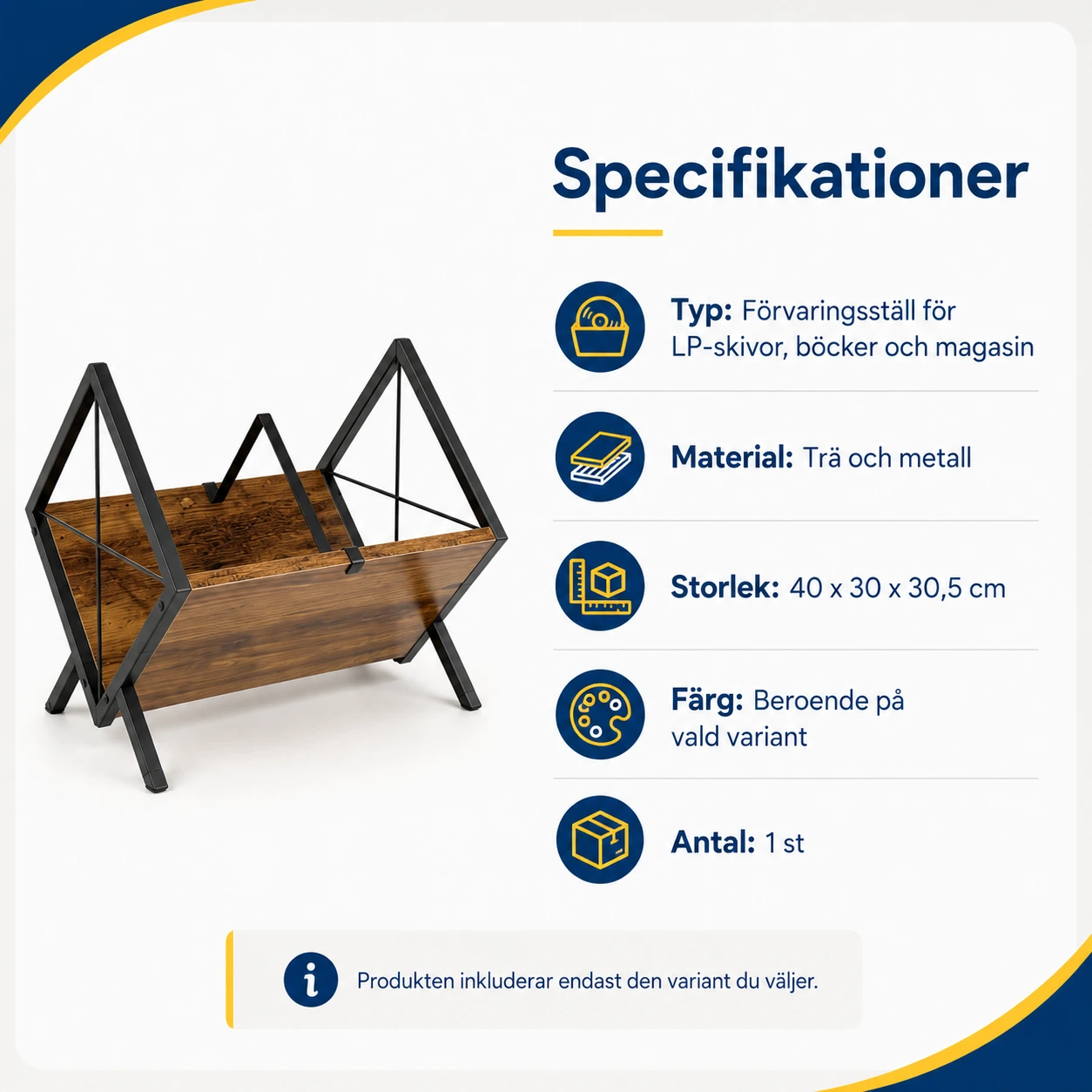 Specifikationer

Typ: Förvaringsställ för LP-skivor, böcker och magasin

Material: Trä och metall

Storlek: 40 x 30 x 30,5 cm

Färg: Beroende på vald variant

Antal: 1 st

Produkten inkluderar endast den variant du väljer.